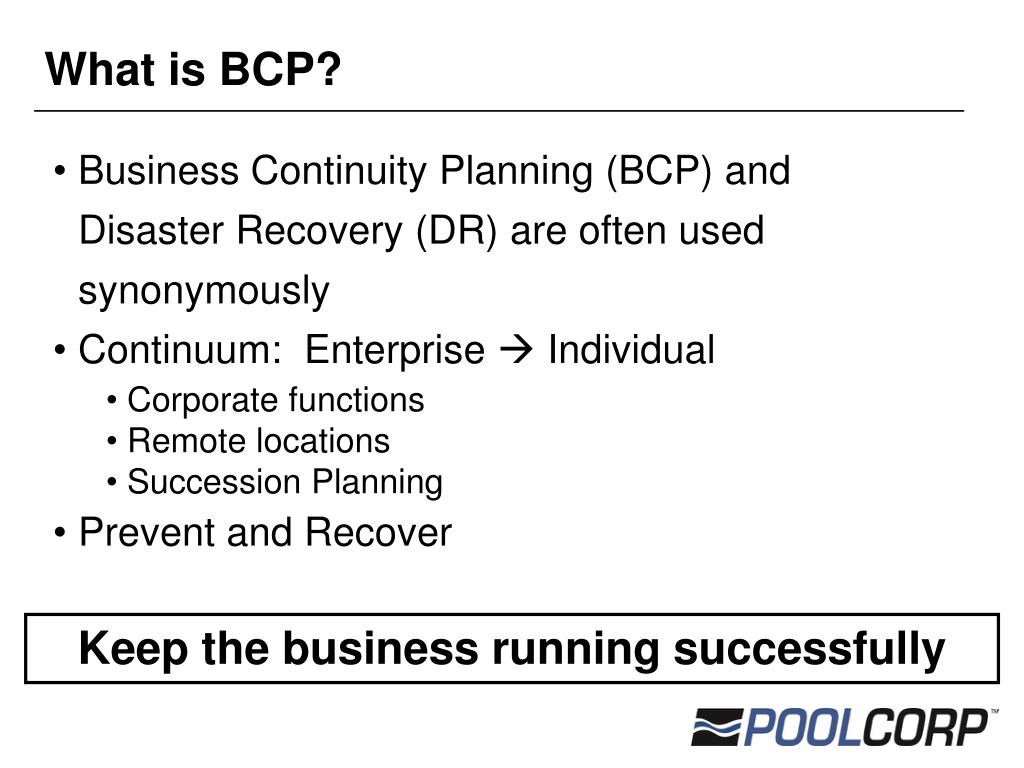 What is BCP?

• Business Continuity Planning (BCP) and Disaster Recovery (DR) are often used synonymously

• Continuum: Enterprise → Individual
  • Corporate functions
  • Remote locations
  • Succession Planning

• Prevent and Recover

Keep the business running successfully

POOLCORP™